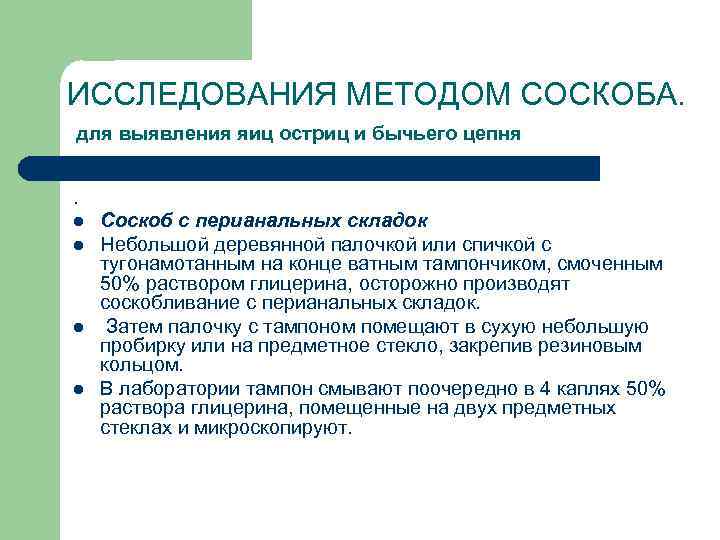 ИССЛЕДОВАНИЯ МЕТОДОМ СОСКОБА.

для выявления яиц остриц и бычьего цепня

.

- Соскоб с перианальных складок
- Небольшой деревянной палочкой или спичкой с тугонамотанным на конце ватным тампончиком, смоченным 50% раствором глицерина, осторожно производят соскобливание с перианальных складок.
- Затем палочку с тампоном помещают в сухую небольшую пробирку или на предметное стекло, закрепив резиновым кольцом.
- В лаборатории тампон смывают поочередно в 4 каплях 50% раствора глицерина, помещенные на двух предметных стеклах и микроскопируют.